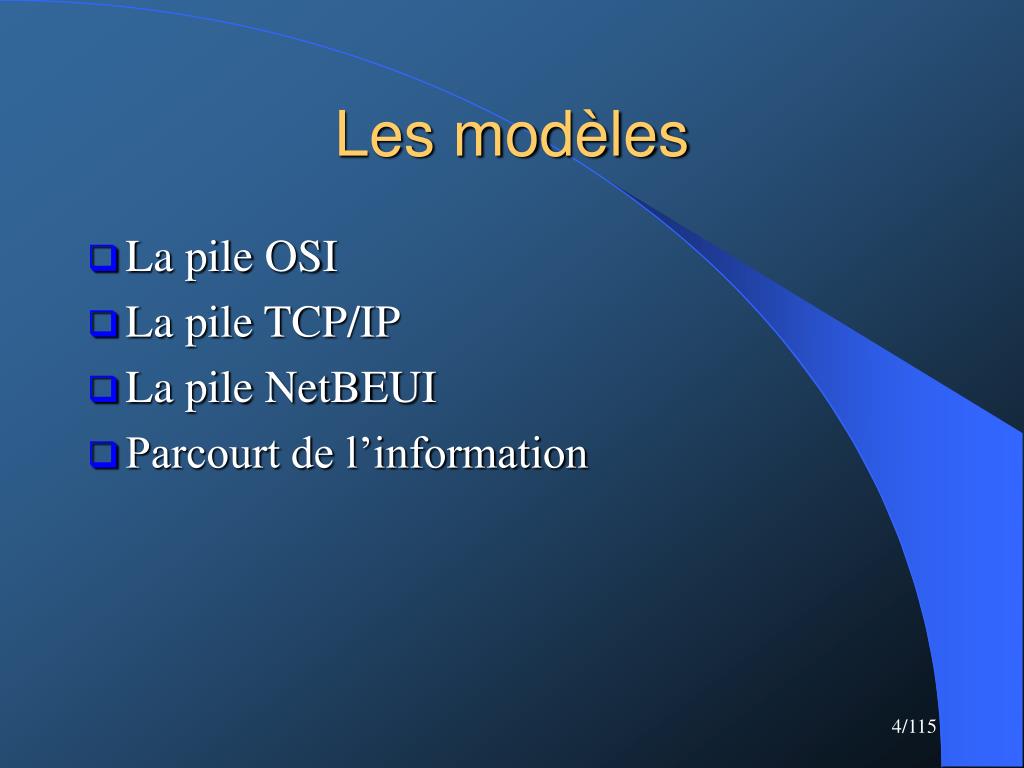 Les modèles

La pile OSI
La pile TCP/IP
La pile NetBEUI
Parcourt de l’information

4/115